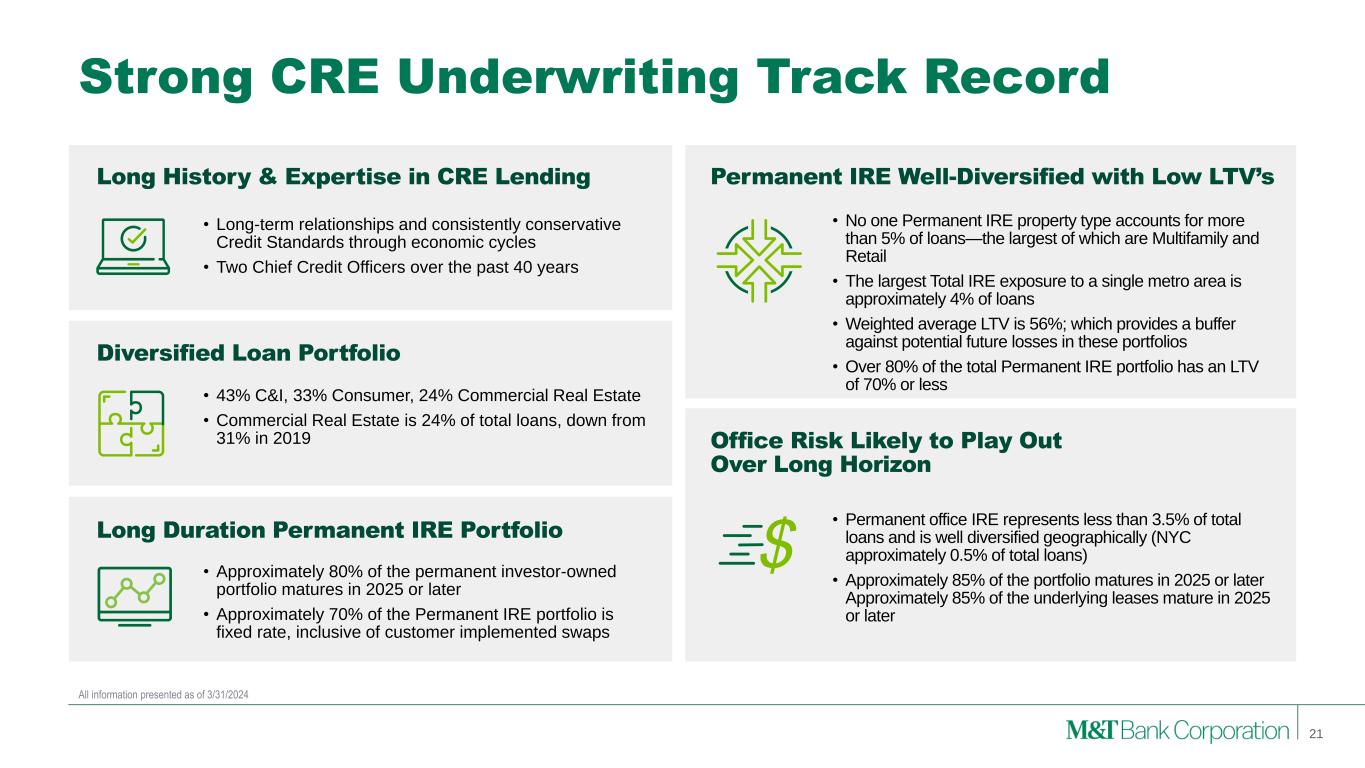 Strong CRE Underwriting Track Record

Long History & Expertise in CRE Lending

• Long-term relationships and consistently conservative Credit Standards through economic cycles
• Two Chief Credit Officers over the past 40 years

Diversified Loan Portfolio

• 43% C&I, 33% Consumer, 24% Commercial Real Estate
• Commercial Real Estate is 24% of total loans, down from 31% in 2019

Long Duration Permanent IRE Portfolio

• Approximately 80% of the permanent investor-owned portfolio matures in 2025 or later
• Approximately 70% of the Permanent IRE portfolio is fixed rate, inclusive of customer implemented swaps

Permanent IRE Well-Diversified with Low LTV's

• No one Permanent IRE property type accounts for more than 5% of loans—the largest of which are Multifamily and Retail
• The largest Total IRE exposure to a single metro area is approximately 4% of loans
• Weighted average LTV is 56%; which provides a buffer against potential future losses in these portfolios
• Over 80% of the total Permanent IRE portfolio has an LTV of 70% or less

Office Risk Likely to Play Out Over Long Horizon

• Permanent office IRE represents less than 3.5% of total loans and is well diversified geographically (NYC approximately 0.5% of total loans)
• Approximately 85% of the portfolio matures in 2025 or later Approximately 85% of the underlying leases mature in 2025 or later

All information presented as of 3/31/2024

M&T Bank Corporation 21